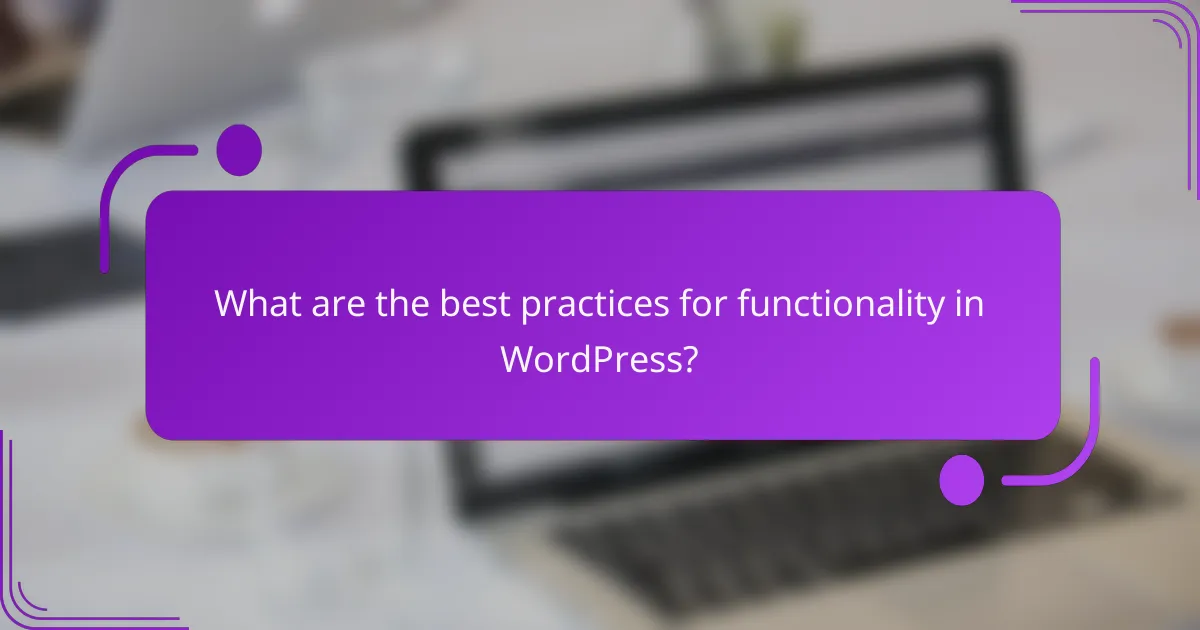 What are the best practices for functionality in WordPress?